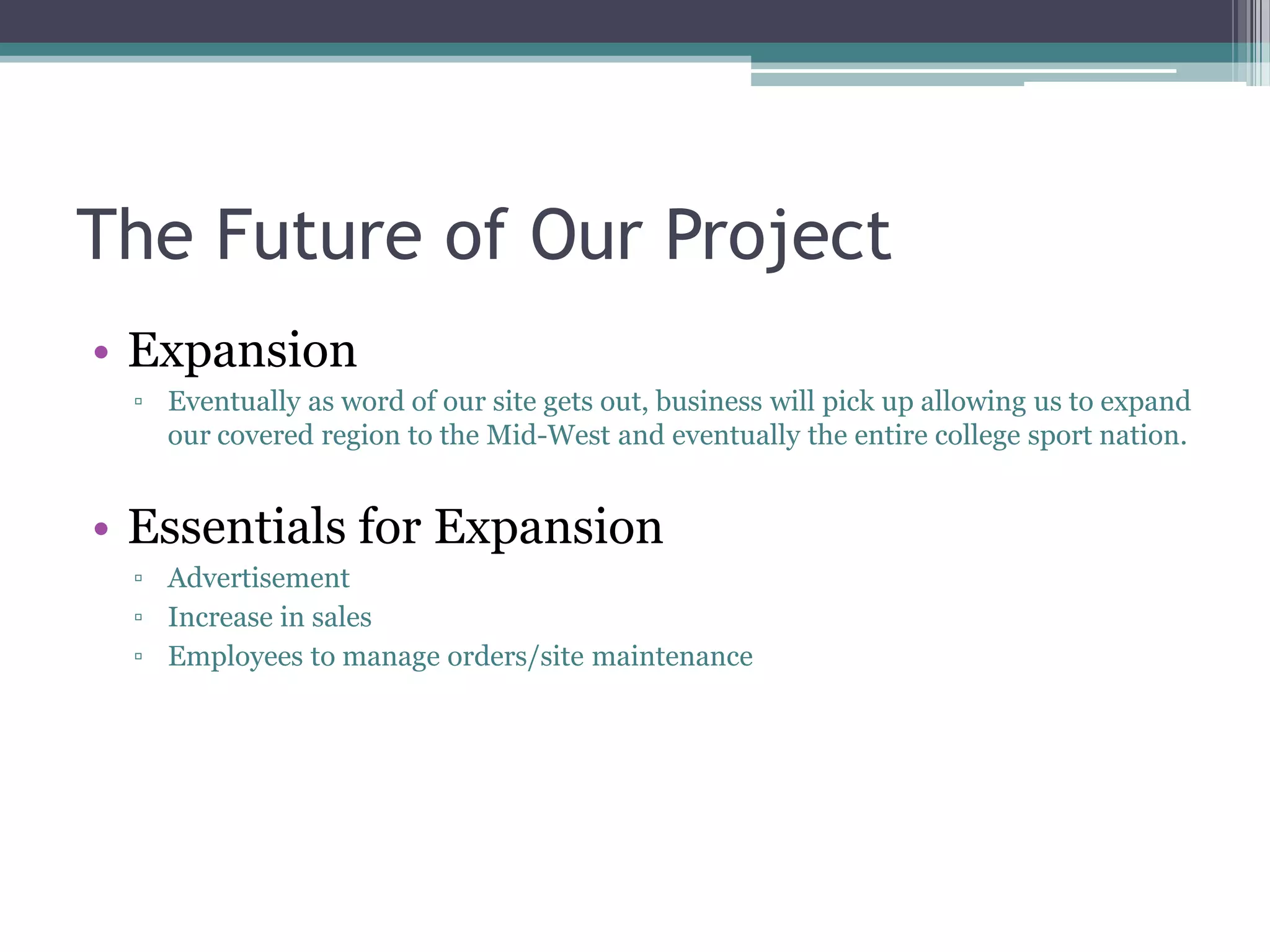 The Future of Our Project

• Expansion
▫ Eventually as word of our site gets out, business will pick up allowing us to expand our covered region to the Mid-West and eventually the entire college sport nation.

• Essentials for Expansion
▫ Advertisement
▫ Increase in sales
▫ Employees to manage orders/site maintenance